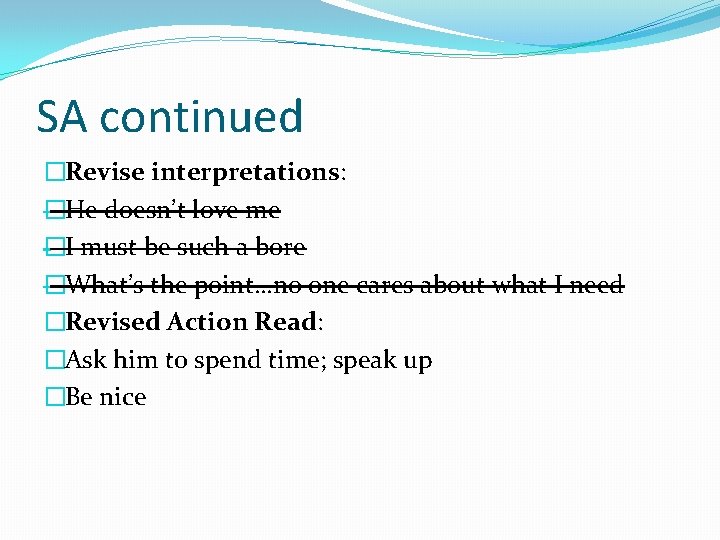 SA continued

Revise interpretations:

~~He doesn't love me~~

~~I must be such a bore~~

~~What's the point…no one cares about what I need~~

Revised Action Read:

Ask him to spend time; speak up

Be nice